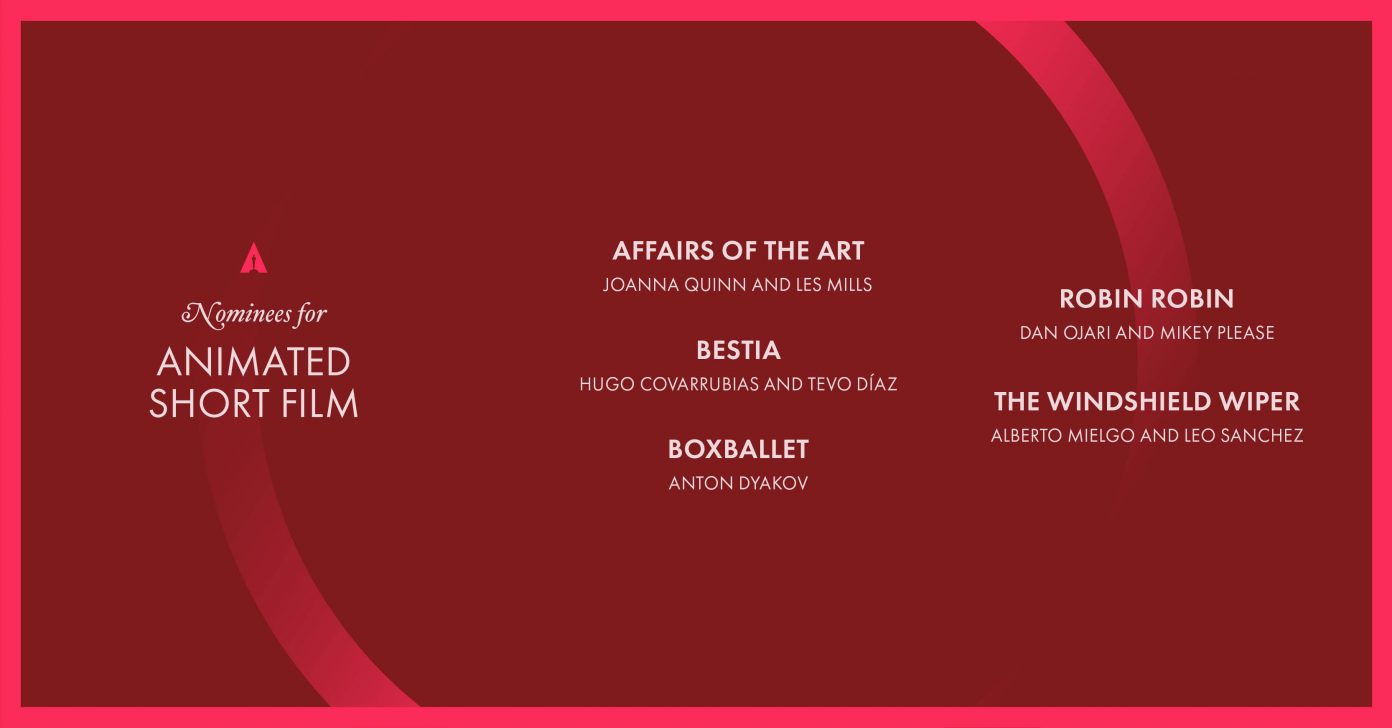 Nominees for
ANIMATED SHORT FILM

AFFAIRS OF THE ART
JOANNA QUINN AND LES MILLS

BESTIA
HUGO COVARRUBIAS AND TEVO DÍAZ

BOXBALLET
ANTON DYAKOV

ROBIN ROBIN
DAN OJARI AND MIKEY PLEASE

THE WINDSHIELD WIPER
ALBERTO MIELGO AND LEO SANCHEZ